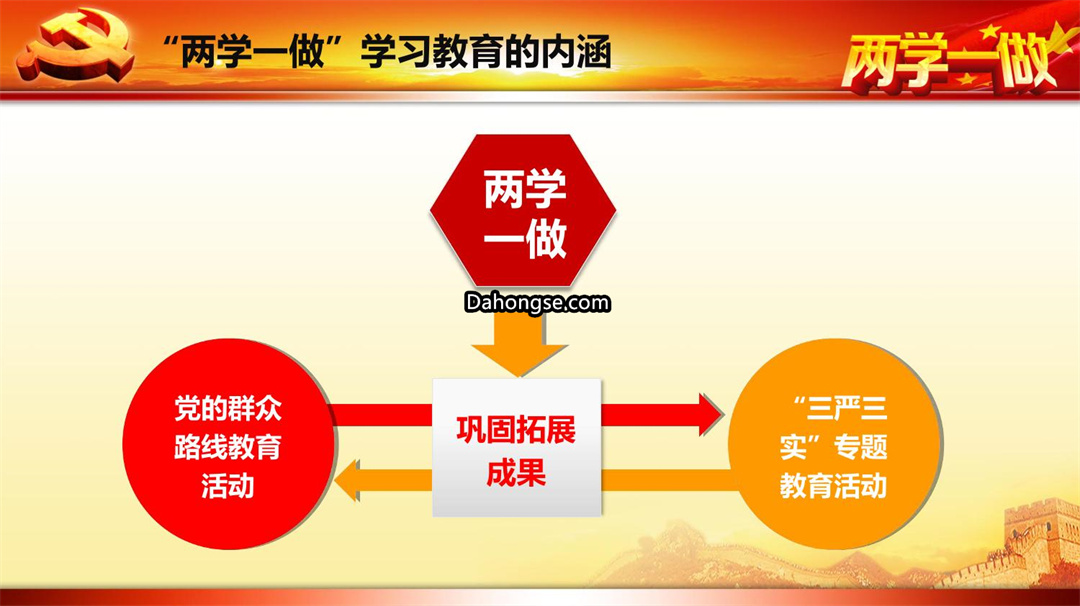 “两学一做”学习教育的内涵

两学一做

两学一做

Dahongse.com

党的群众路线教育活动

巩固拓展成果

“三严三实”专题教育活动